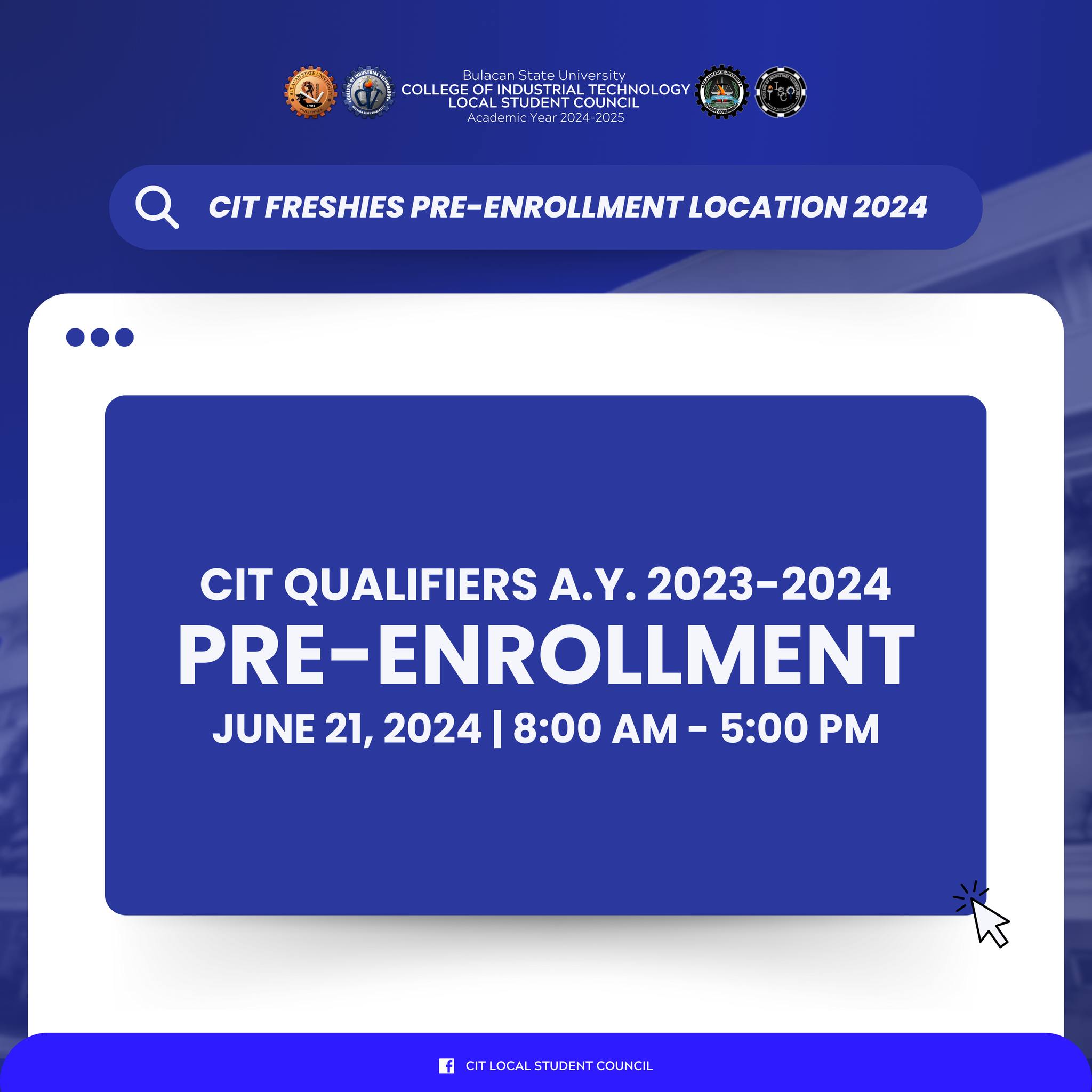 Bulacan State University
COLLEGE OF INDUSTRIAL TECHNOLOGY
LOCAL STUDENT COUNCIL
Academic Year 2024-2025

CIT FRESHIES PRE-ENROLLMENT LOCATION 2024

CIT QUALIFIERS A.Y. 2023-2024
PRE-ENROLLMENT
JUNE 21, 2024 | 8:00 AM - 5:00 PM

CIT LOCAL STUDENT COUNCIL